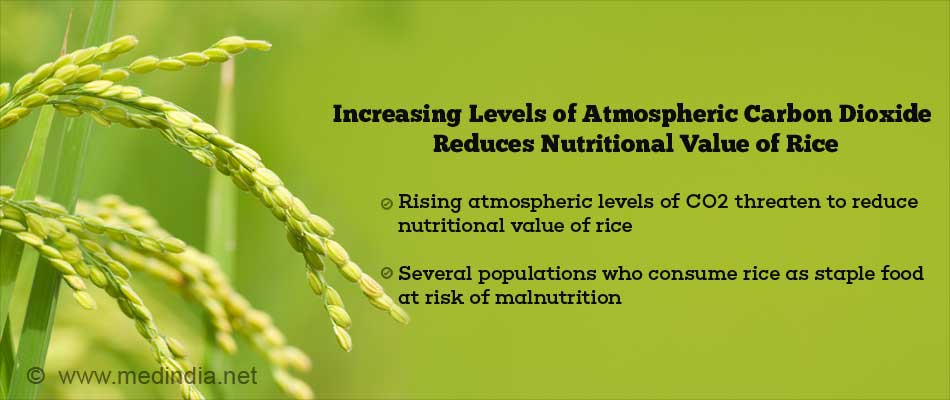 Increasing Levels of Atmospheric Carbon Dioxide Reduces Nutritional Value of Rice

Rising atmospheric levels of CO2 threaten to reduce nutritional value of rice

Several populations who consume rice as staple food at risk of malnutrition

© www.medindia.net